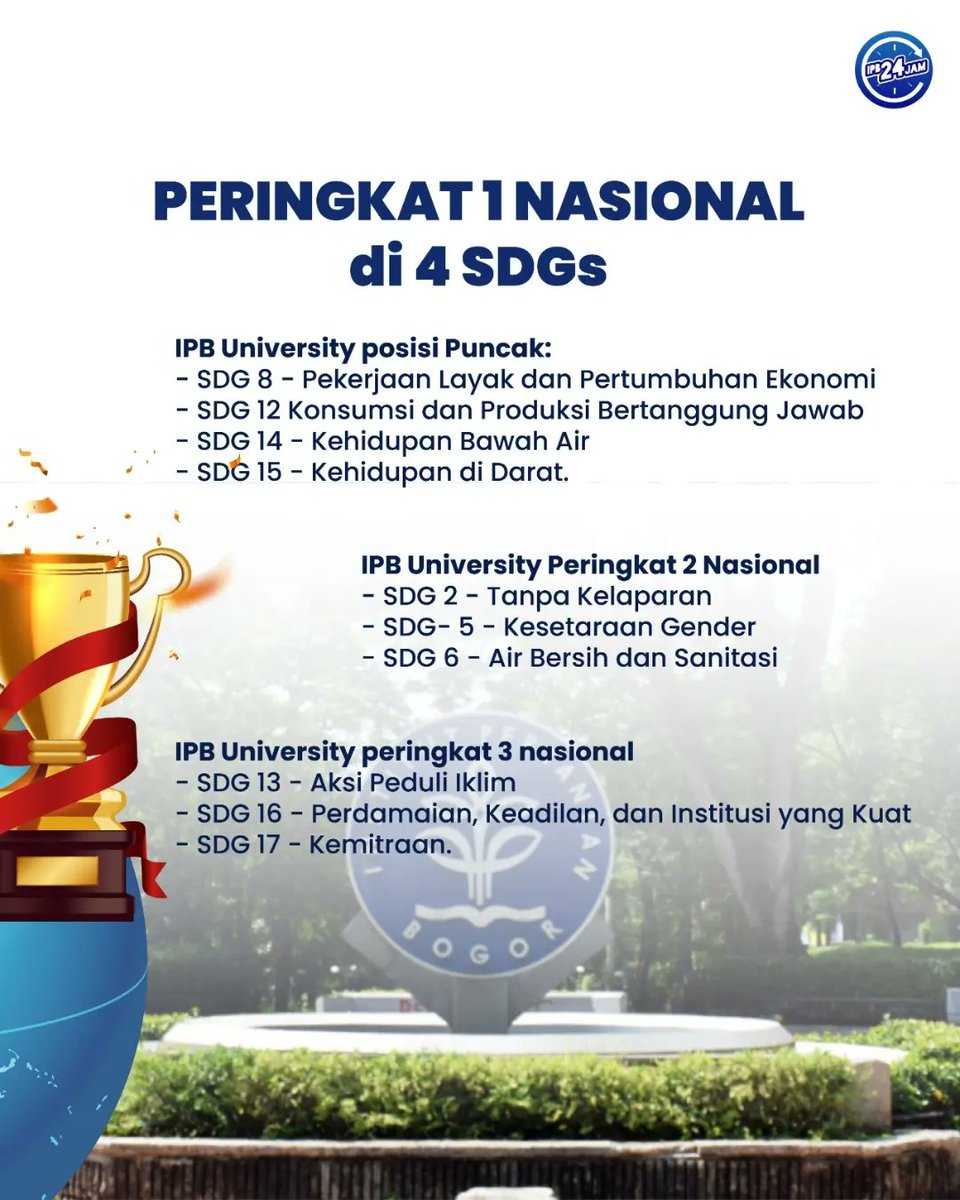 IPB 24 JAM

PERINGKAT 1 NASIONAL di 4 SDGs

IPB University posisi Puncak:
- SDG 8 - Pekerjaan Layak dan Pertumbuhan Ekonomi
- SDG 12 Konsumsi dan Produksi Bertanggung Jawab
- SDG 14 - Kehidupan Bawah Air
- SDG 15 - Kehidupan di Darat.

IPB University Peringkat 2 Nasional
- SDG 2 - Tanpa Kelaparan
- SDG- 5 - Kesetaraan Gender
- SDG 6 - Air Bersih dan Sanitasi

IPB University peringkat 3 nasional
- SDG 13 - Aksi Peduli Iklim
- SDG 16 - Perdamaian, Keadilan, dan Institusi yang Kuat
- SDG 17 - Kemitraan.

BOGOR